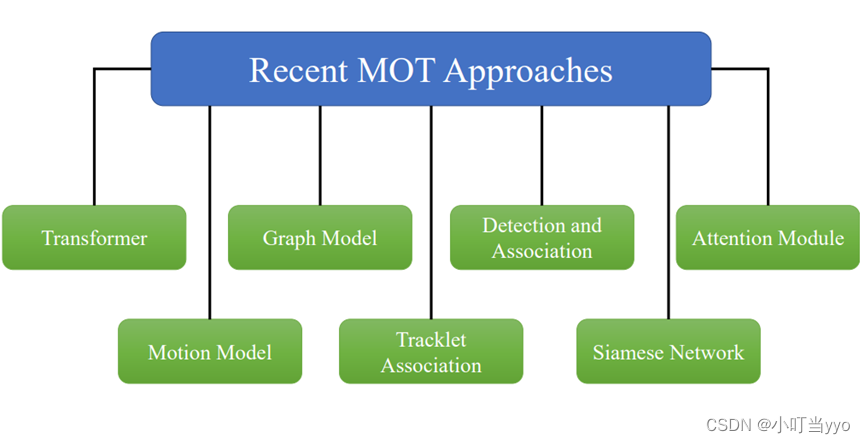 Recent MOT Approaches

Transformer

Graph Model

Detection and Association

Attention Module

Motion Model

Tracklet Association

Siamese Network

CSDN @小叮当yyo